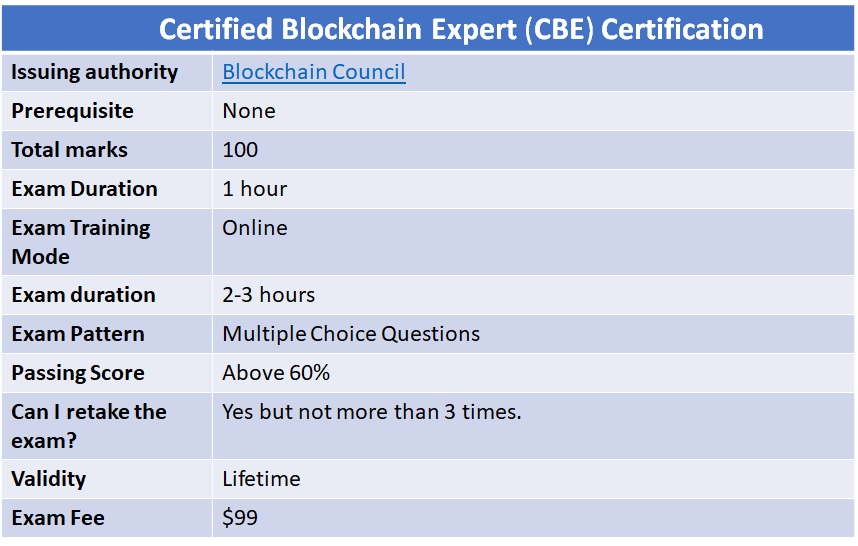 | Certified Blockchain Expert (CBE) Certification | |
|---|---|
| Issuing authority | Blockchain Council |
| Prerequisite | None |
| Total marks | 100 |
| Exam Duration | 1 hour |
| Exam Training Mode | Online |
| Exam duration | 2-3 hours |
| Exam Pattern | Multiple Choice Questions |
| Passing Score | Above 60% |
| Can I retake the exam? | Yes but not more than 3 times. |
| Validity | Lifetime |
| Exam Fee | \$99 |